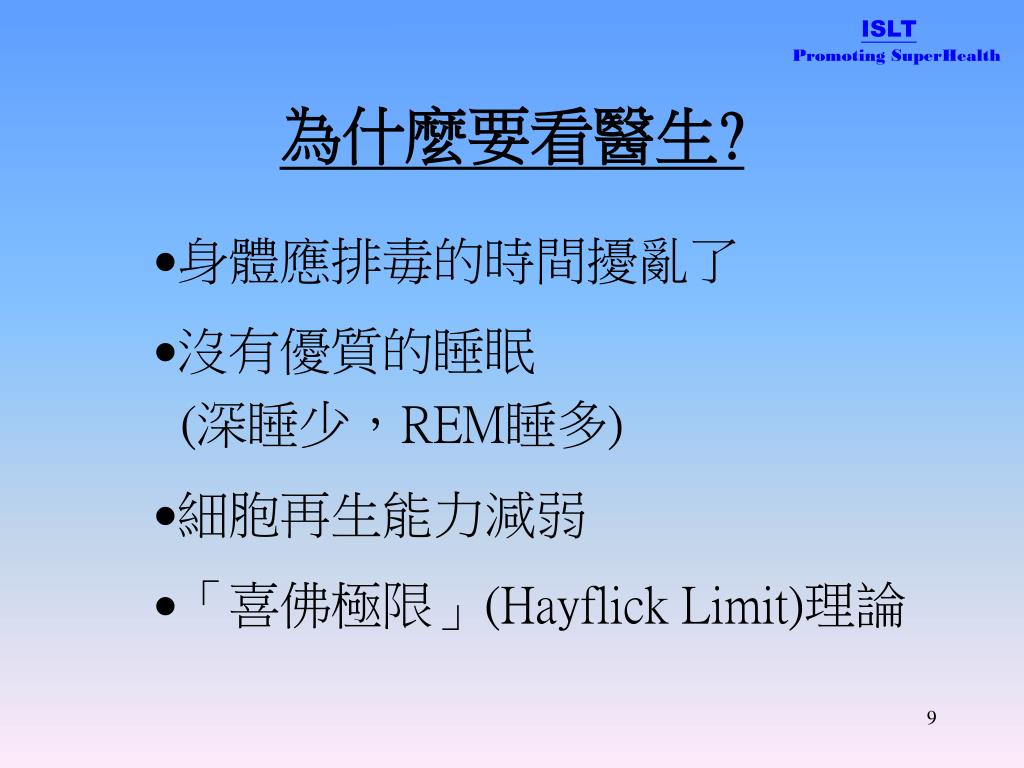 ISLT
Promoting SuperHealth

為什麼要看醫生?

•身體應排毒的時間擾亂了

•沒有優質的睡眠
(深睡少，REM睡多)

•細胞再生能力減弱

•「喜佛極限」(Hayflick Limit)理論

9